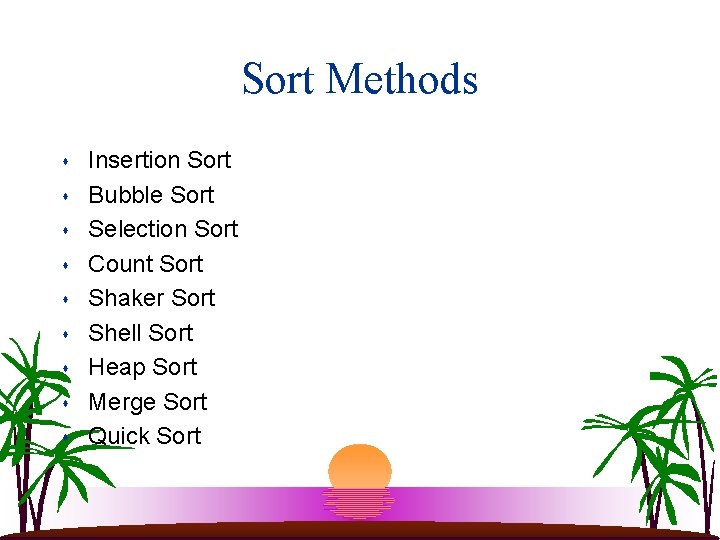 Sort Methods

- Insertion Sort
- Bubble Sort
- Selection Sort
- Count Sort
- Shaker Sort
- Shell Sort
- Heap Sort
- Merge Sort
- Quick Sort